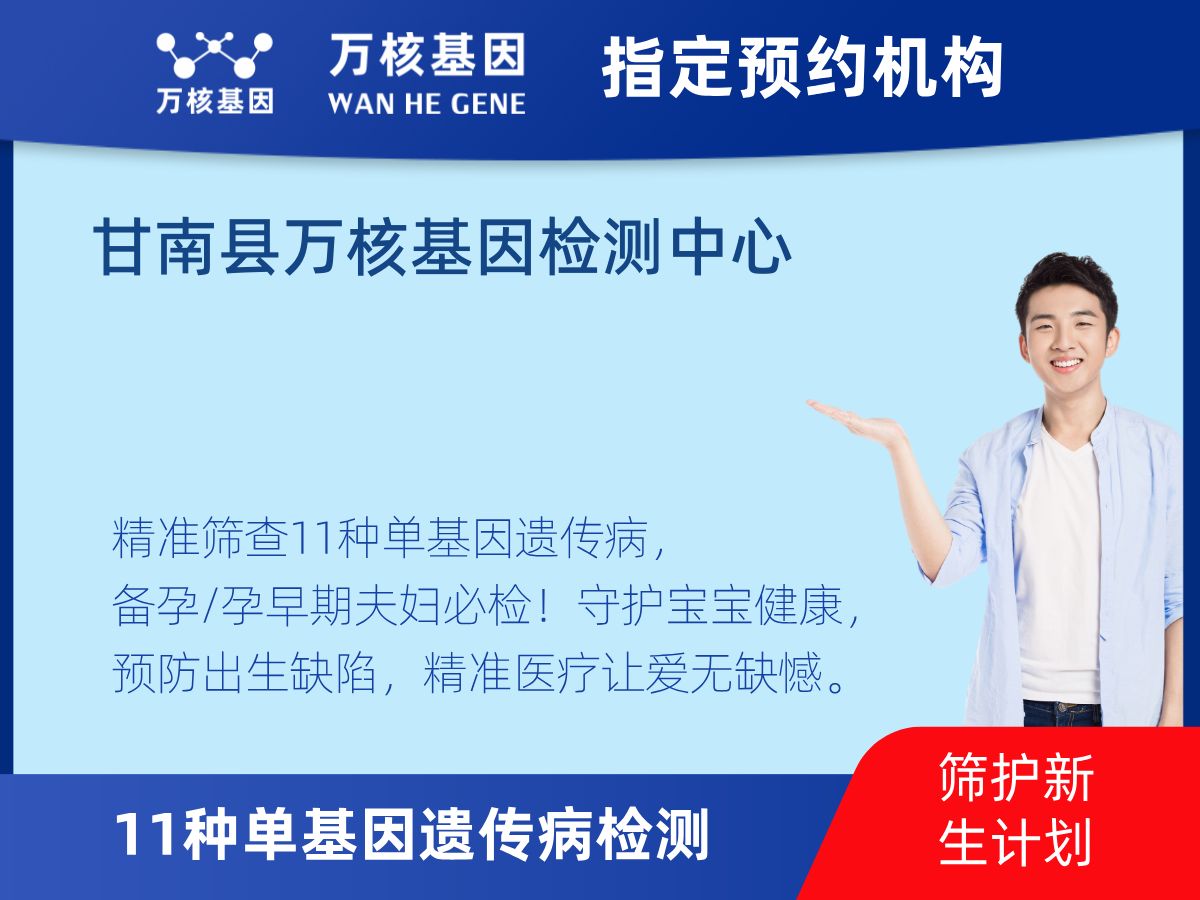 万核基因

万核基因
WAN HE GENE

指定预约机构

甘南县万核基因检测中心

精准筛查11种单基因遗传病，
备孕/孕早期夫妇必检！守护宝宝健康，
预防出生缺陷，精准医疗让爱无缺憾。

11种单基因遗传病检测

筛护新生计划